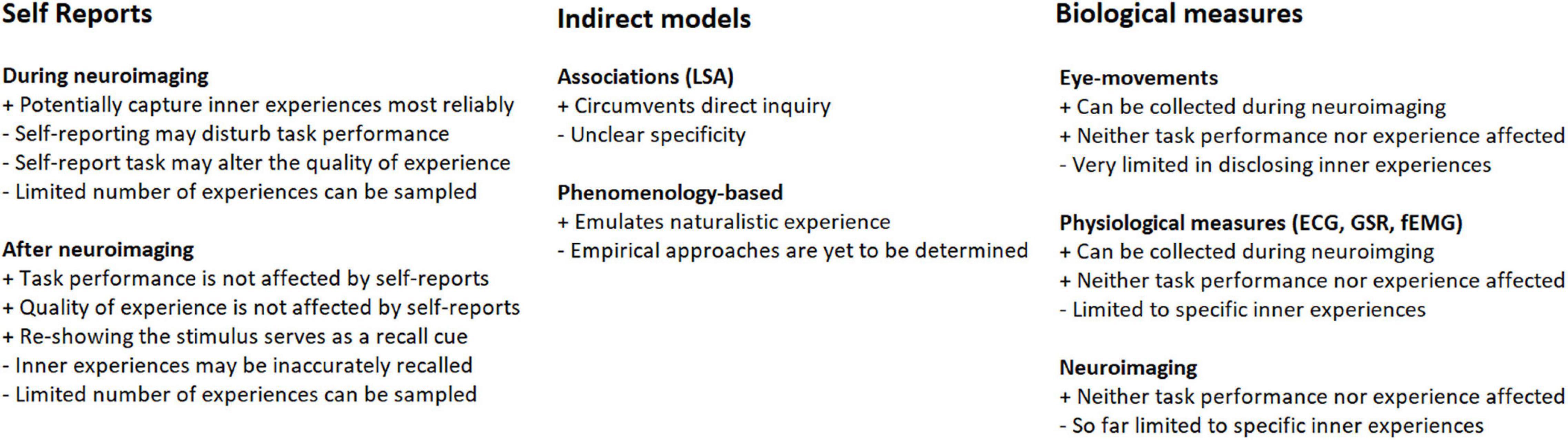 Self Reports

During neuroimaging
+ Potentially capture inner experiences most reliably
- Self-reporting may disturb task performance
- Self-report task may alter the quality of experience
- Limited number of experiences can be sampled

After neuroimaging
+ Task performance is not affected by self-reports
+ Quality of experience is not affected by self-reports
+ Re-showing the stimulus serves as a recall cue
- Inner experiences may be inaccurately recalled
- Limited number of experiences can be sampled

Indirect models

Associations (LSA)
+ Circumvents direct inquiry
- Unclear specificity

Phenomenology-based
+ Emulates naturalistic experience
- Empirical approaches are yet to be determined

Biological measures

Eye-movements
+ Can be collected during neuroimaging
+ Neither task performance nor experience affected
- Very limited in disclosing inner experiences

Physiological measures (ECG, GSR, fEMG)
+ Can be collected during neuroimging
+ Neither task performance nor experience affected
- Limited to specific inner experiences

Neuroimaging
+ Neither task performance nor experience affected
- So far limited to specific inner experiences